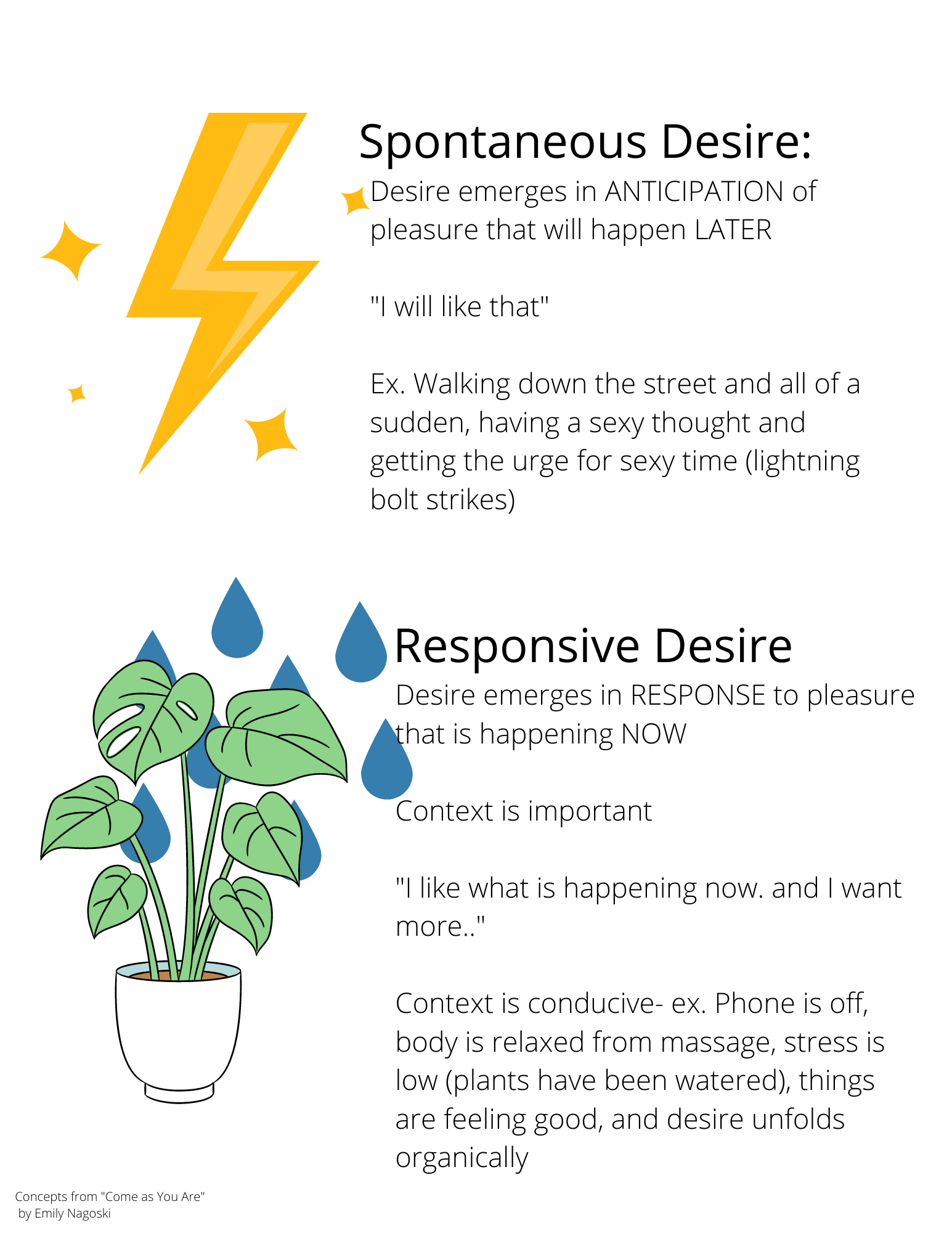 Spontaneous Desire:

Desire emerges in ANTICIPATION of pleasure that will happen LATER

"I will like that"

Ex. Walking down the street and all of a sudden, having a sexy thought and getting the urge for sexy time (lightning bolt strikes)

Responsive Desire

Desire emerges in RESPONSE to pleasure that is happening NOW

Context is important

"I like what is happening now. and I want more.."

Context is conducive- ex. Phone is off, body is relaxed from massage, stress is low (plants have been watered), things are feeling good, and desire unfolds organically

Concepts from "Come as You Are" by Emily Nagoski